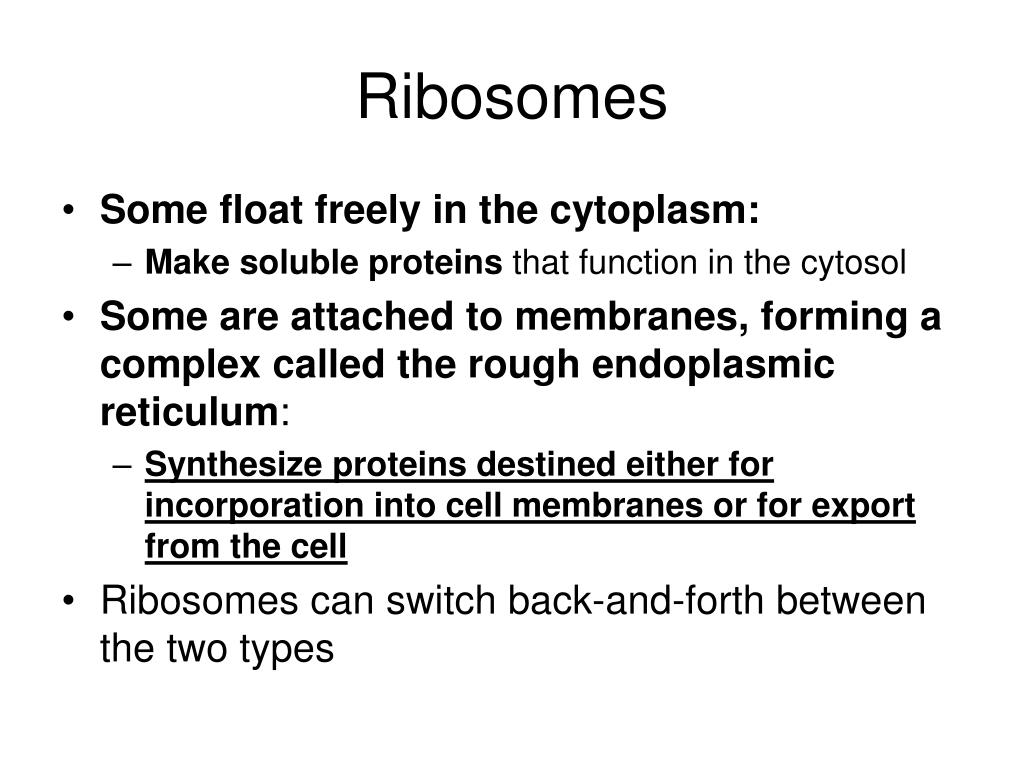 Ribosomes

• Some float freely in the cytoplasm:
  – Make soluble proteins that function in the cytosol
• Some are attached to membranes, forming a complex called the rough endoplasmic reticulum:
  – Synthesize proteins destined either for incorporation into cell membranes or for export from the cell
• Ribosomes can switch back-and-forth between the two types